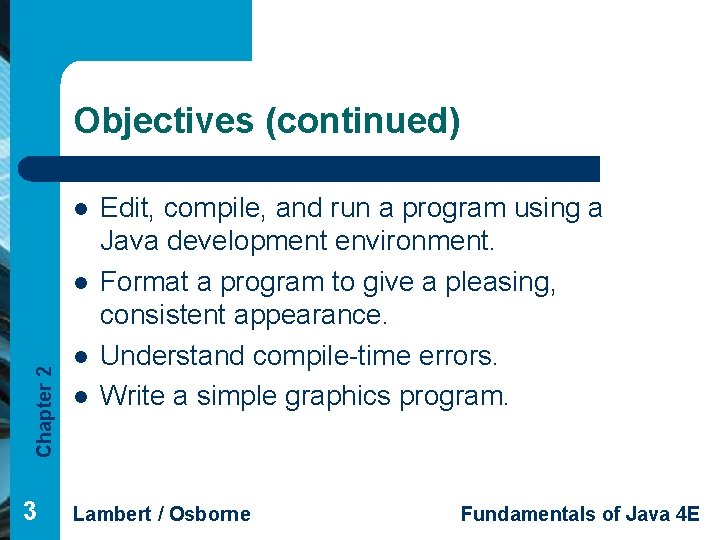 Objectives (continued)

- Edit, compile, and run a program using a Java development environment.
- Format a program to give a pleasing, consistent appearance.
- Understand compile-time errors.
- Write a simple graphics program.

Chapter 2

3

Lambert / Osborne

Fundamentals of Java 4E